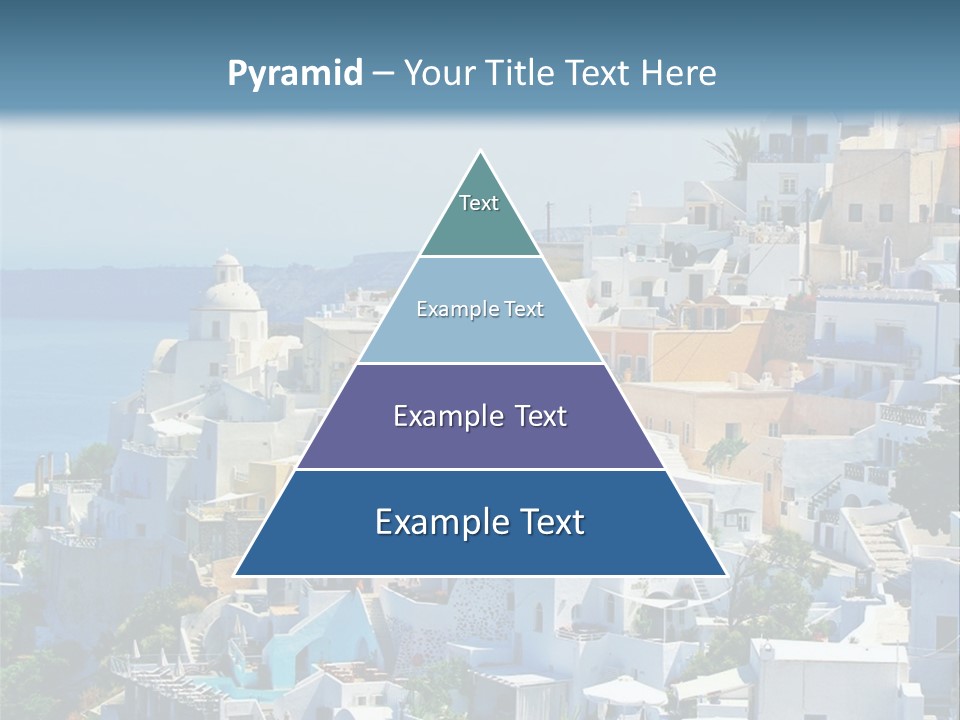 Pyramid – Your Title Text Here

Text

Example Text

Example Text

Example Text